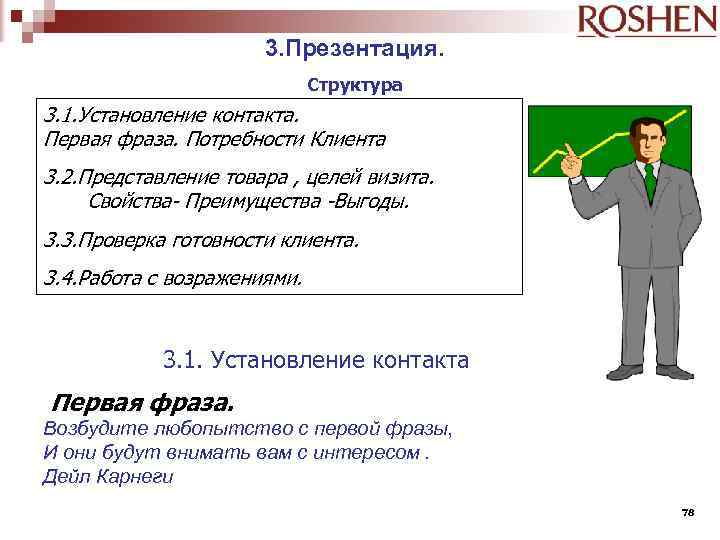 ROSHEN

3.Презентация.

Структура

3.1.Установление контакта.
Первая фраза. Потребности Клиента

3.2.Представление товара , целей визита.
Свойства- Преимущества -Выгоды.

3.3.Проверка готовности клиента.

3.4.Работа с возражениями.

3.1. Установление контакта

Первая фраза.
Возбудите любопытство с первой фразы,
И они будут внимать вам с интересом .
Дейл Карнеги

78